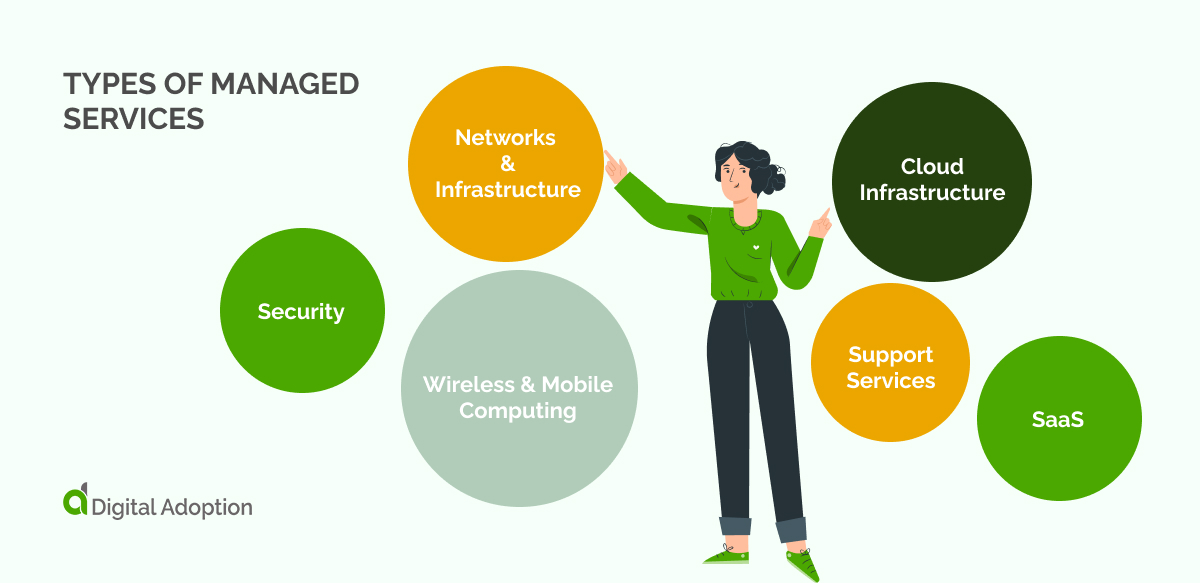 TYPES OF MANAGED SERVICES

Networks & Infrastructure

Cloud Infrastructure

Security

Wireless & Mobile Computing

Support Services

SaaS

Digital Adoption